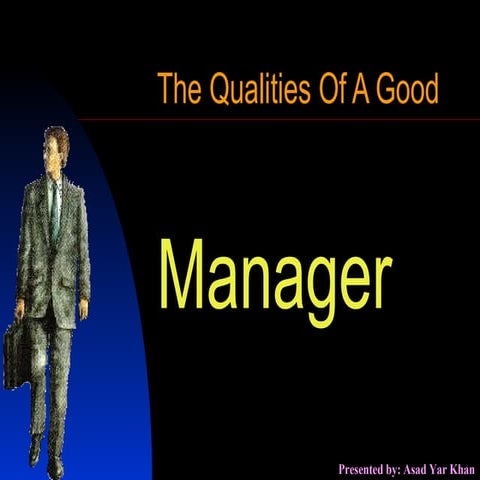 The Qualities Of A Good

Manager

Presented by: Asad Yar Khan